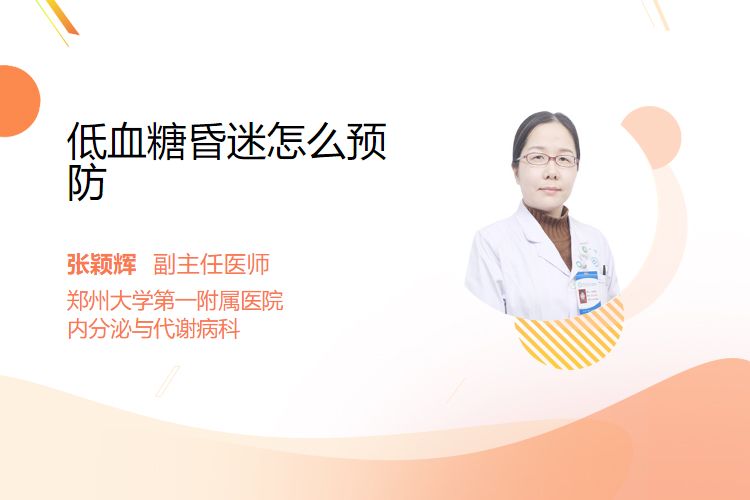 低血糖昏迷怎么预防

张颖辉 副主任医师
郑州大学第一附属医院
内分泌与代谢病科